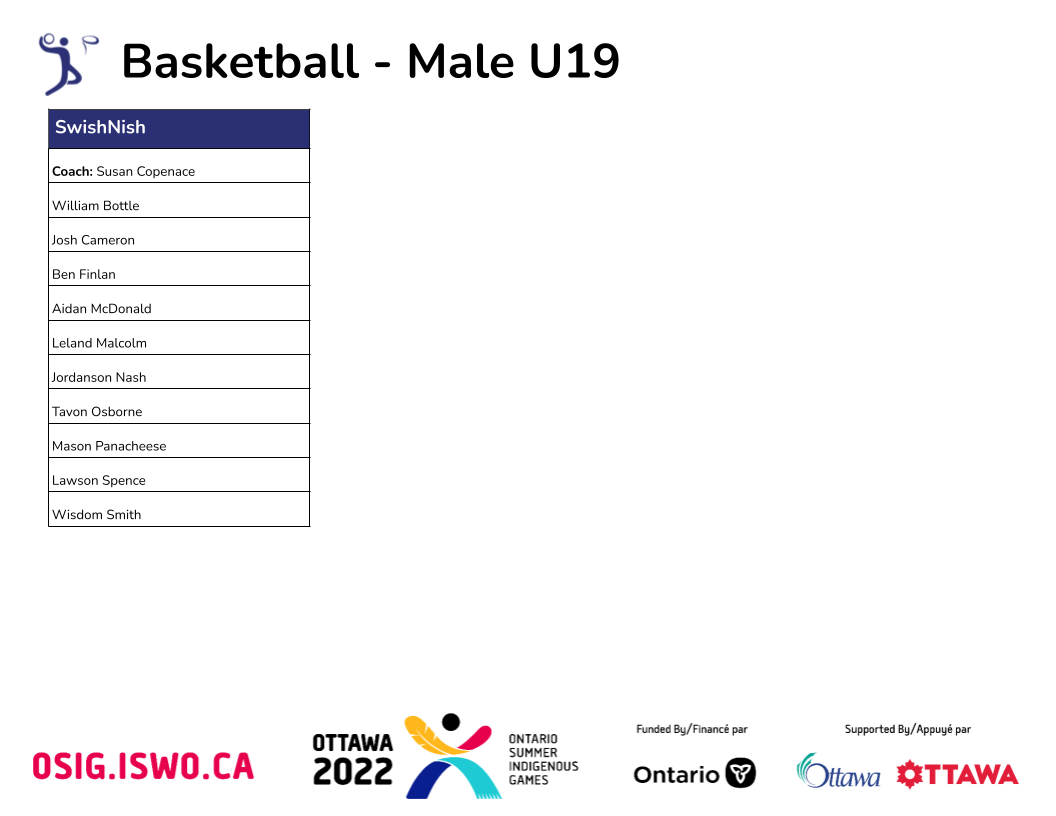 Basketball - Male U19

| SwishNish |
|---|
| **Coach:** Susan Copenace |
| William Bottle |
| Josh Cameron |
| Ben Finlan |
| Aidan McDonald |
| Leland Malcolm |
| Jordanson Nash |
| Tavon Osborne |
| Mason Panacheese |
| Lawson Spence |
| Wisdom Smith |

OSIG.ISWO.CA

OTTAWA 2022

ONTARIO SUMMER INDIGENOUS GAMES

Funded By/Financé par

Ontario

Supported By/Appuyé par

Ottawa

OTTAWA